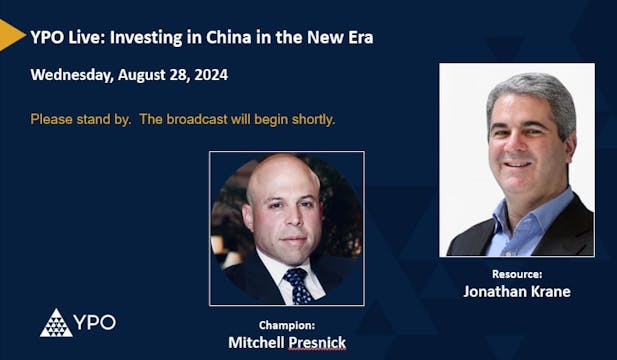 YPO Live: Investing in China in the New Era

Wednesday, August 28, 2024

Please stand by.  The broadcast will begin shortly.

Resource:
Jonathan Krane

YPO

Champion:
Mitchell Presnick